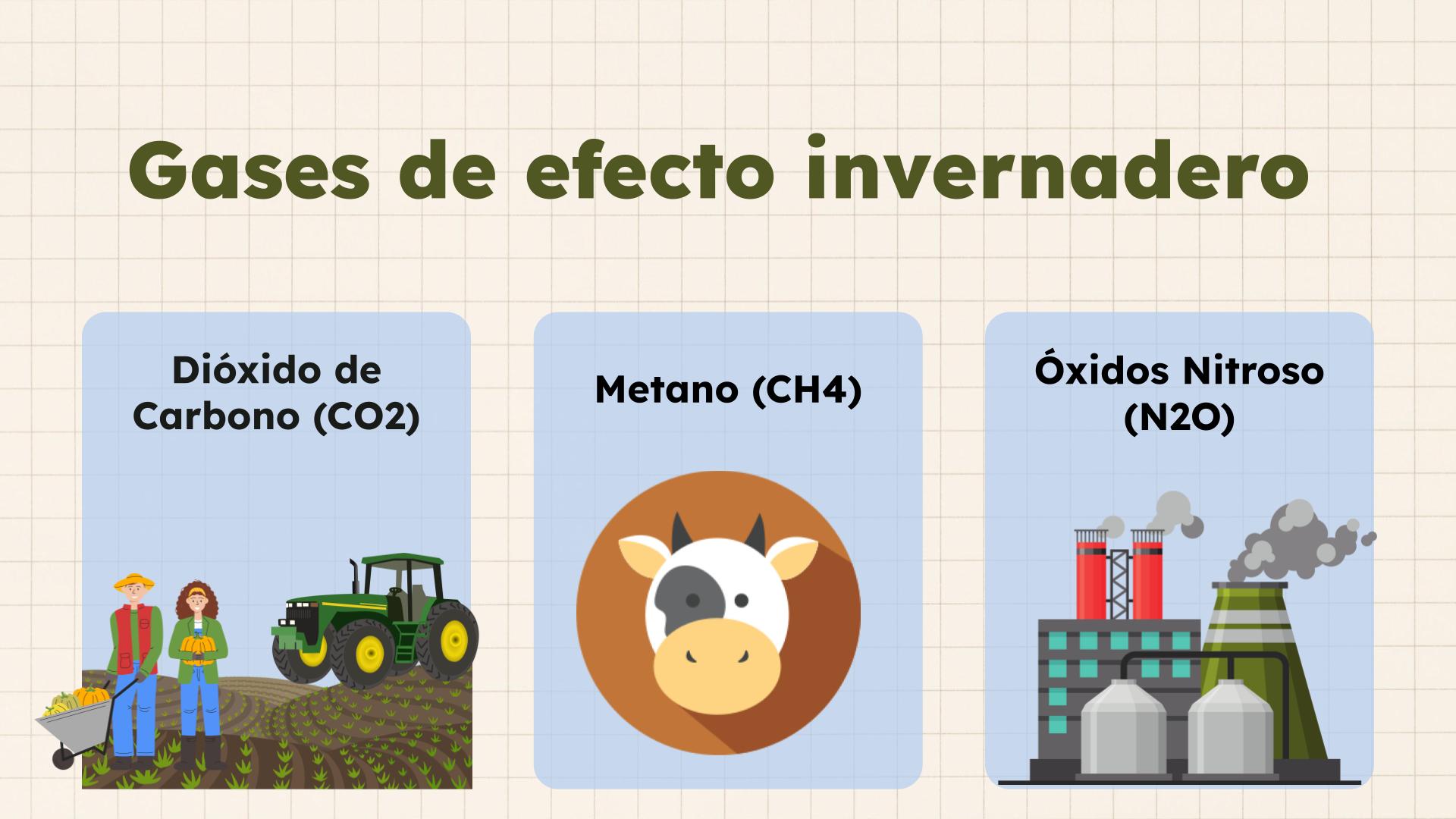 Gases de efecto invernadero

Dióxido de Carbono (CO2)

Metano (CH4)

Óxidos Nitroso (N2O)